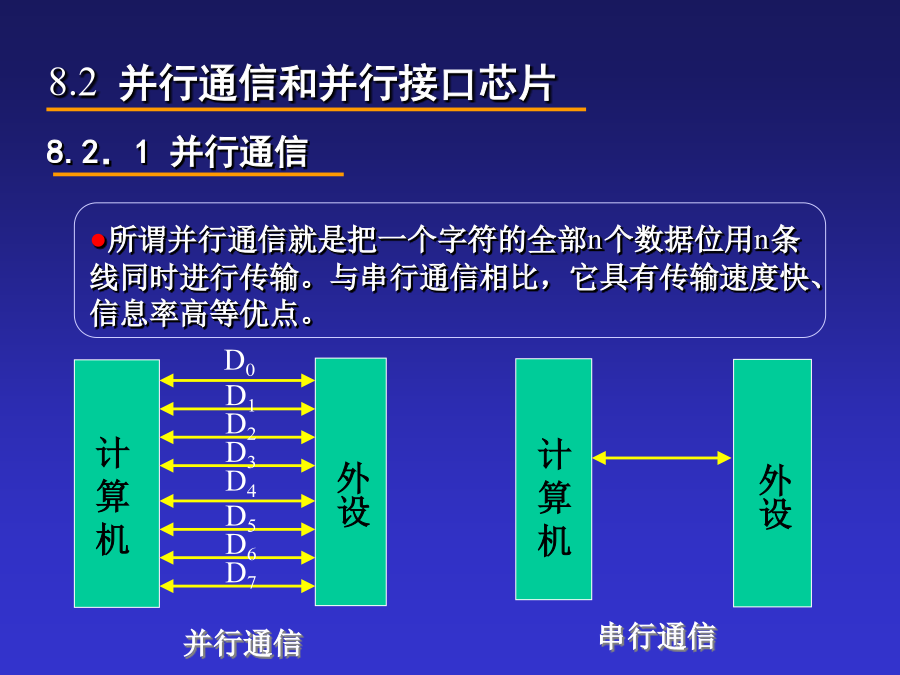 8.2 并行通信和并行接口芯片

8.2．1 并行通信

●所谓并行通信就是把一个字符的全部n个数据位用n条线同时进行传输。与串行通信相比，它具有传输速度快、信息率高等优点。

计算机

$D_0$
$D_1$
$D_2$
$D_3$
$D_4$
$D_5$
$D_6$
$D_7$

外设

并行通信

计算机

外设

串行通信